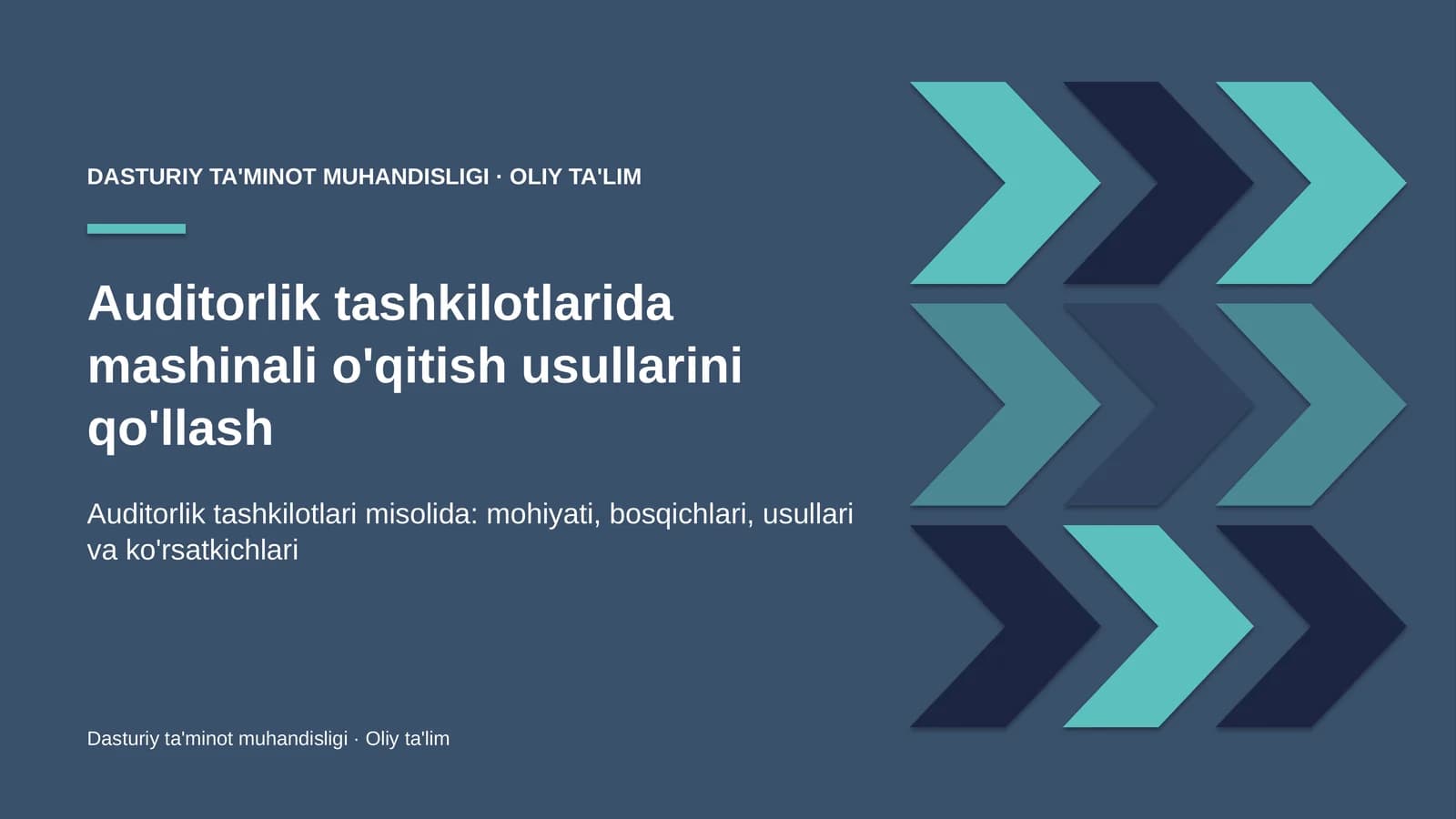 DASTURIY TA'MINOT MUHANDISLIGI · OLIY TA'LIM

Auditorlik tashkilotlarida mashinali o'qitish usullarini qo'llash

Auditorlik tashkilotlari misolida: mohiyati, bosqichlari, usullari va ko'rsatkichlari

Dasturiy ta'minot muhandisligi · Oliy ta'lim